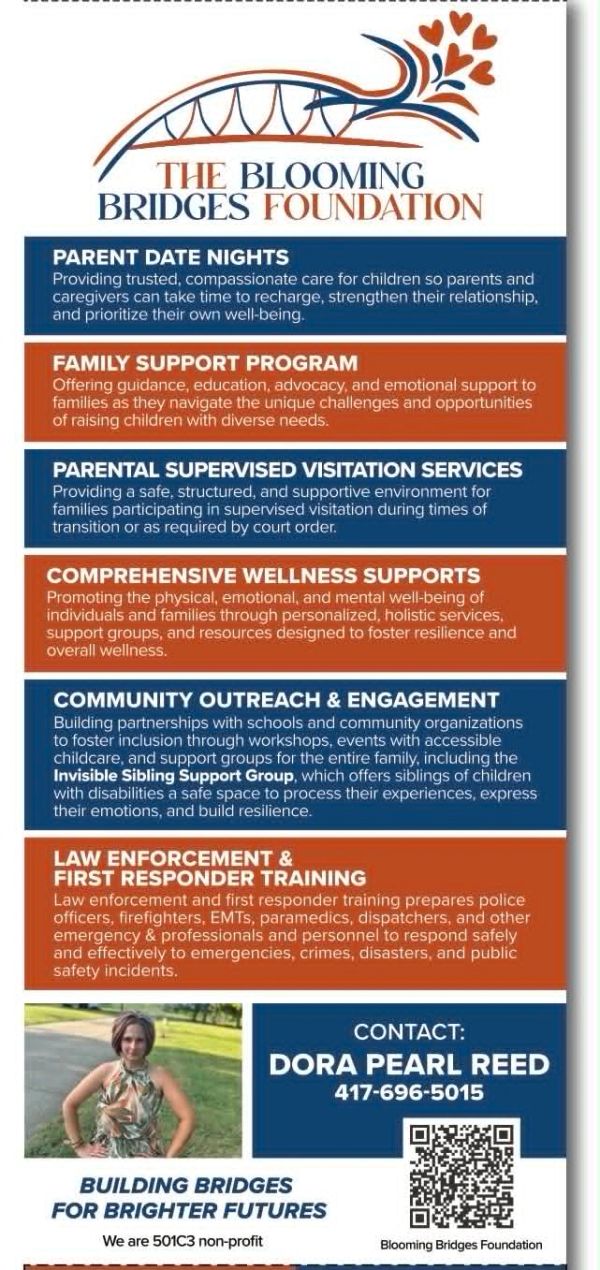 THE BLOOMING BRIDGES FOUNDATION

PARENT DATE NIGHTS
Providing trusted, compassionate care for children so parents and caregivers can take time to recharge, strengthen their relationship, and prioritize their own well-being.

FAMILY SUPPORT PROGRAM
Offering guidance, education, advocacy, and emotional support to families as they navigate the unique challenges and opportunities of raising children with diverse needs.

PARENTAL SUPERVISED VISITATION SERVICES
Providing a safe, structured, and supportive environment for families participating in supervised visitation during times of transition or as required by court order.

COMPREHENSIVE WELLNESS SUPPORTS
Promoting the physical, emotional, and mental well-being of individuals and families through personalized, holistic services, support groups, and resources designed to foster resilience and overall wellness.

COMMUNITY OUTREACH & ENGAGEMENT
Building partnerships with schools and community organizations to foster inclusion through workshops, events with accessible childcare, and support groups for the entire family, including the Invisible Sibling Support Group, which offers siblings of children with disabilities a safe space to process their experiences, express their emotions, and build resilience.

LAW ENFORCEMENT & FIRST RESPONDER TRAINING
Law enforcement and first responder training prepares police officers, firefighters, EMTs, paramedics, dispatchers, and other emergency & professionals and personnel to respond safely and effectively to emergencies, crimes, disasters, and public safety incidents.

CONTACT:
DORA PEARL REED
417-696-5015

BUILDING BRIDGES FOR BRIGHTER FUTURES
We are 501C3 non-profit

Blooming Bridges Foundation